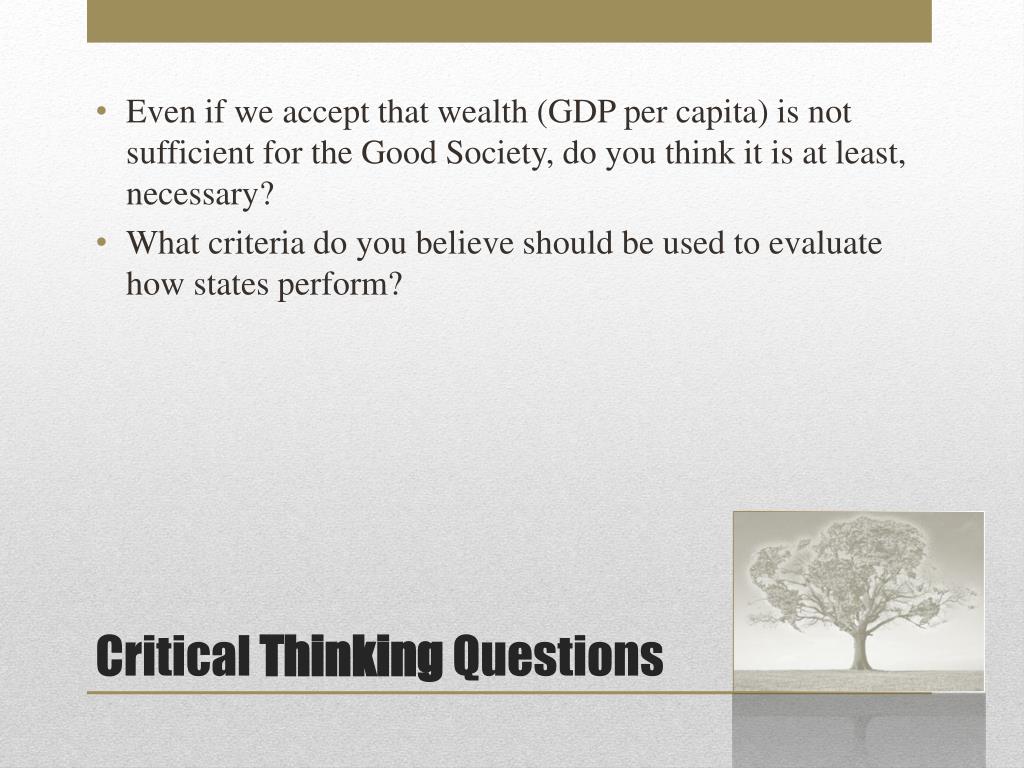 • Even if we accept that wealth (GDP per capita) is not sufficient for the Good Society, do you think it is at least, necessary?
• What criteria do you believe should be used to evaluate how states perform?

Critical Thinking Questions